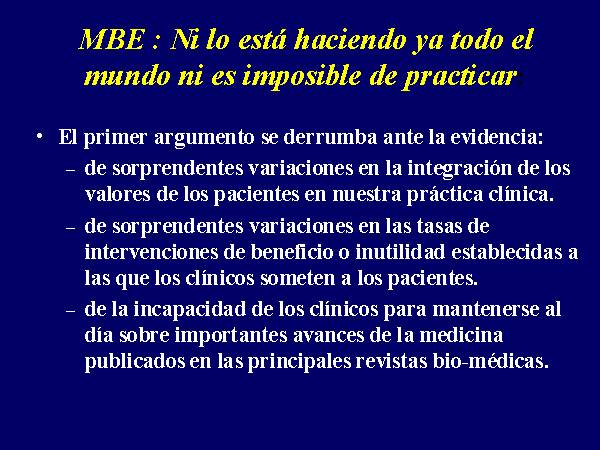 MBE : Ni lo está haciendo ya todo el mundo ni es imposible de practicar

• El primer argumento se derrumba ante la evidencia:
– de sorprendentes variaciones en la integración de los valores de los pacientes en nuestra práctica clínica.
– de sorprendentes variaciones en las tasas de intervenciones de beneficio o inutilidad establecidas a las que los clínicos someten a los pacientes.
– de la incapacidad de los clínicos para mantenerse al día sobre importantes avances de la medicina publicados en las principales revistas bio-médicas.